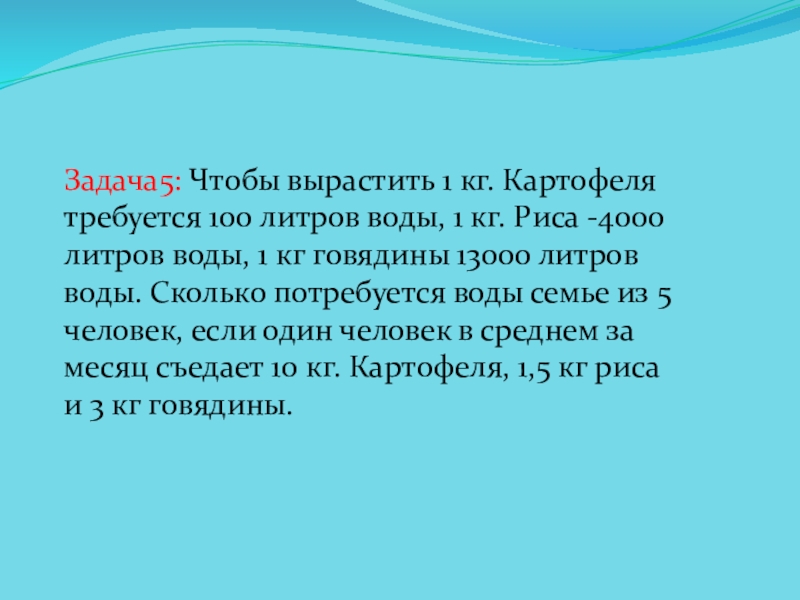 Задача5: Чтобы вырастить 1 кг. Картофеля требуется 100 литров воды, 1 кг. Риса -4000 литров воды, 1 кг говядины 13000 литров воды. Сколько потребуется воды семье из 5 человек, если один человек в среднем за месяц съедает 10 кг. Картофеля, 1,5 кг риса и 3 кг говядины.